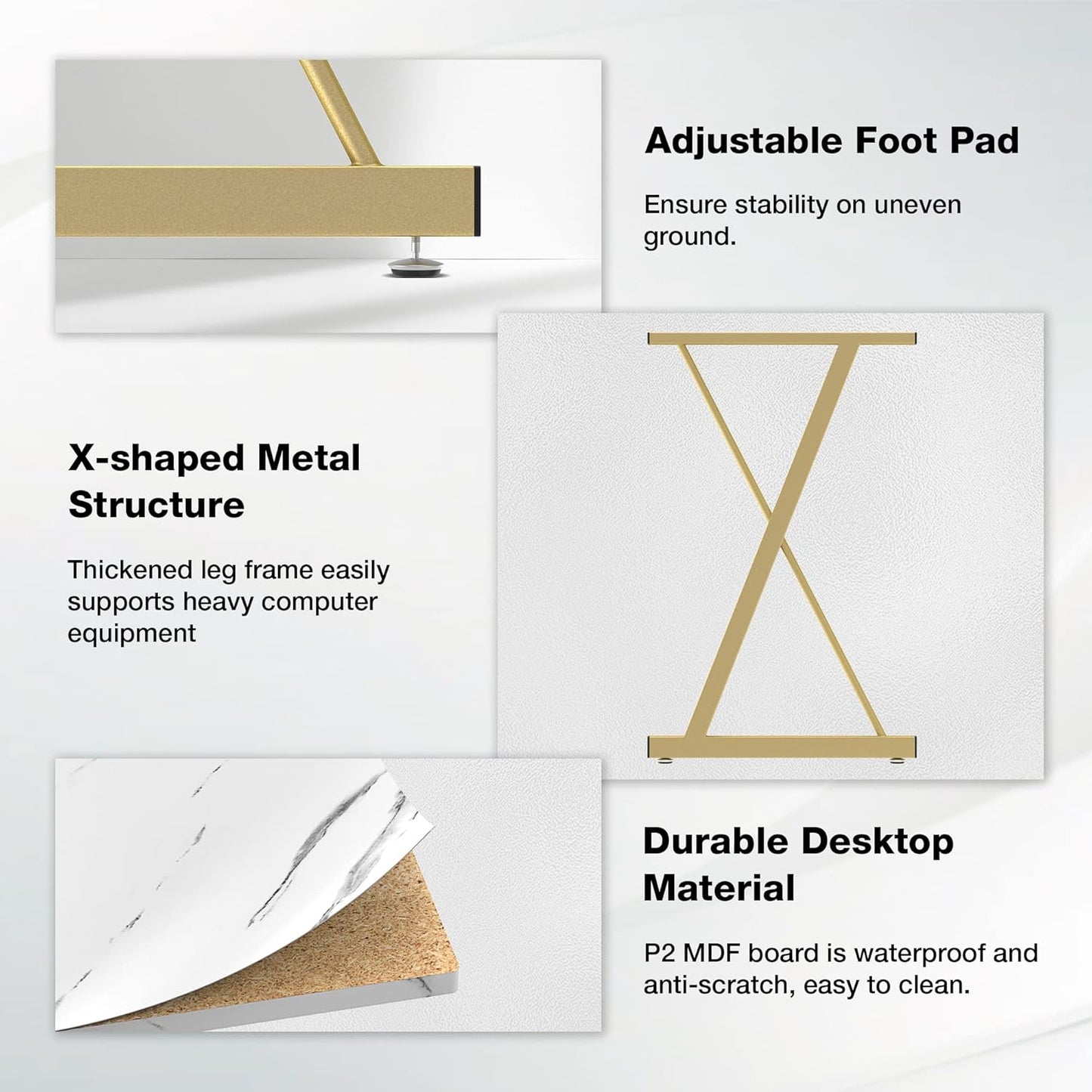 Adjustable Foot Pad

Ensure stability on uneven ground.

X-shaped Metal Structure

Thickened leg frame easily supports heavy computer equipment

Durable Desktop Material

P2 MDF board is waterproof and anti-scratch, easy to clean.